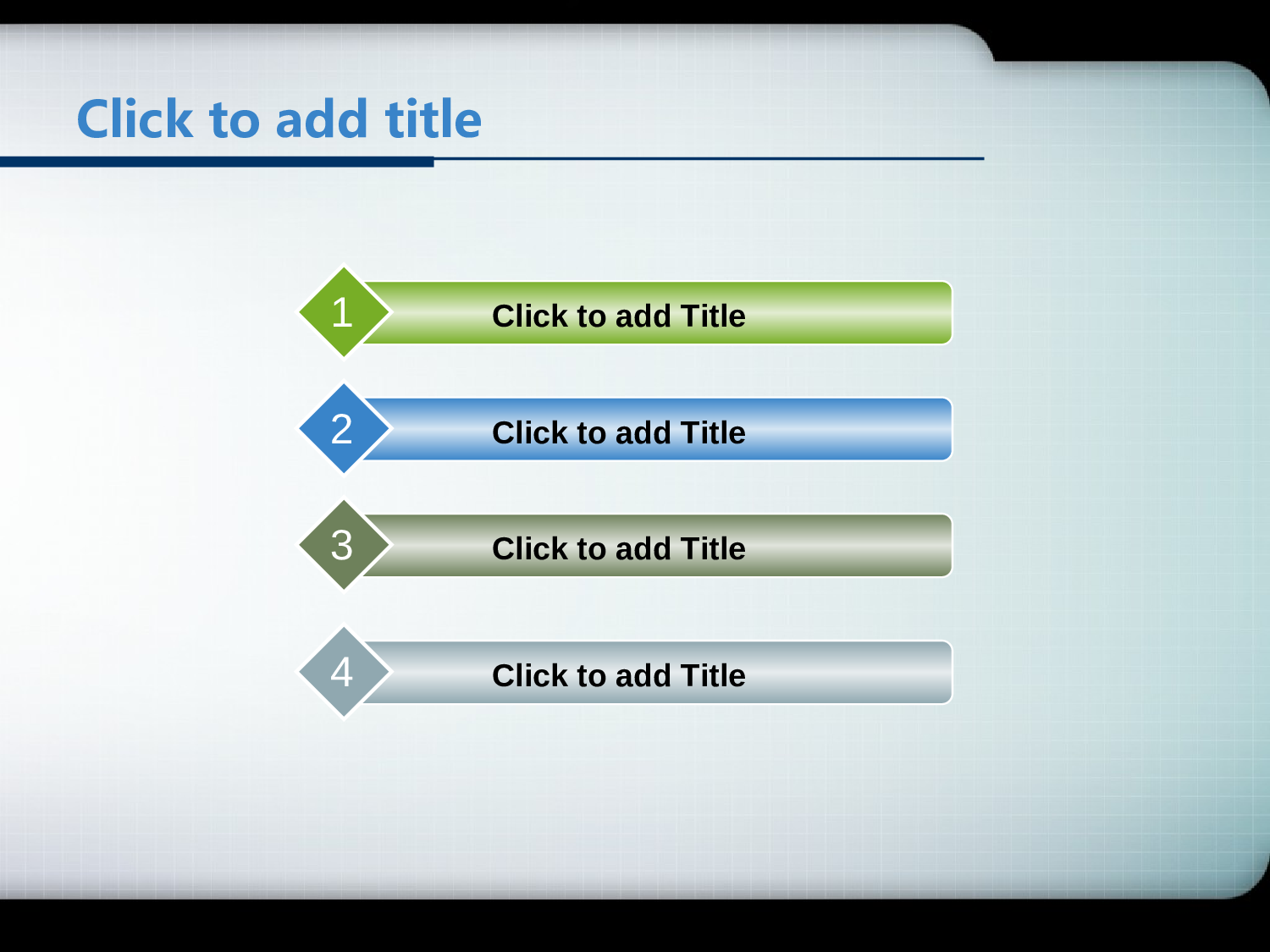 Click to add title

1 Click to add Title

2 Click to add Title

3 Click to add Title

4 Click to add Title